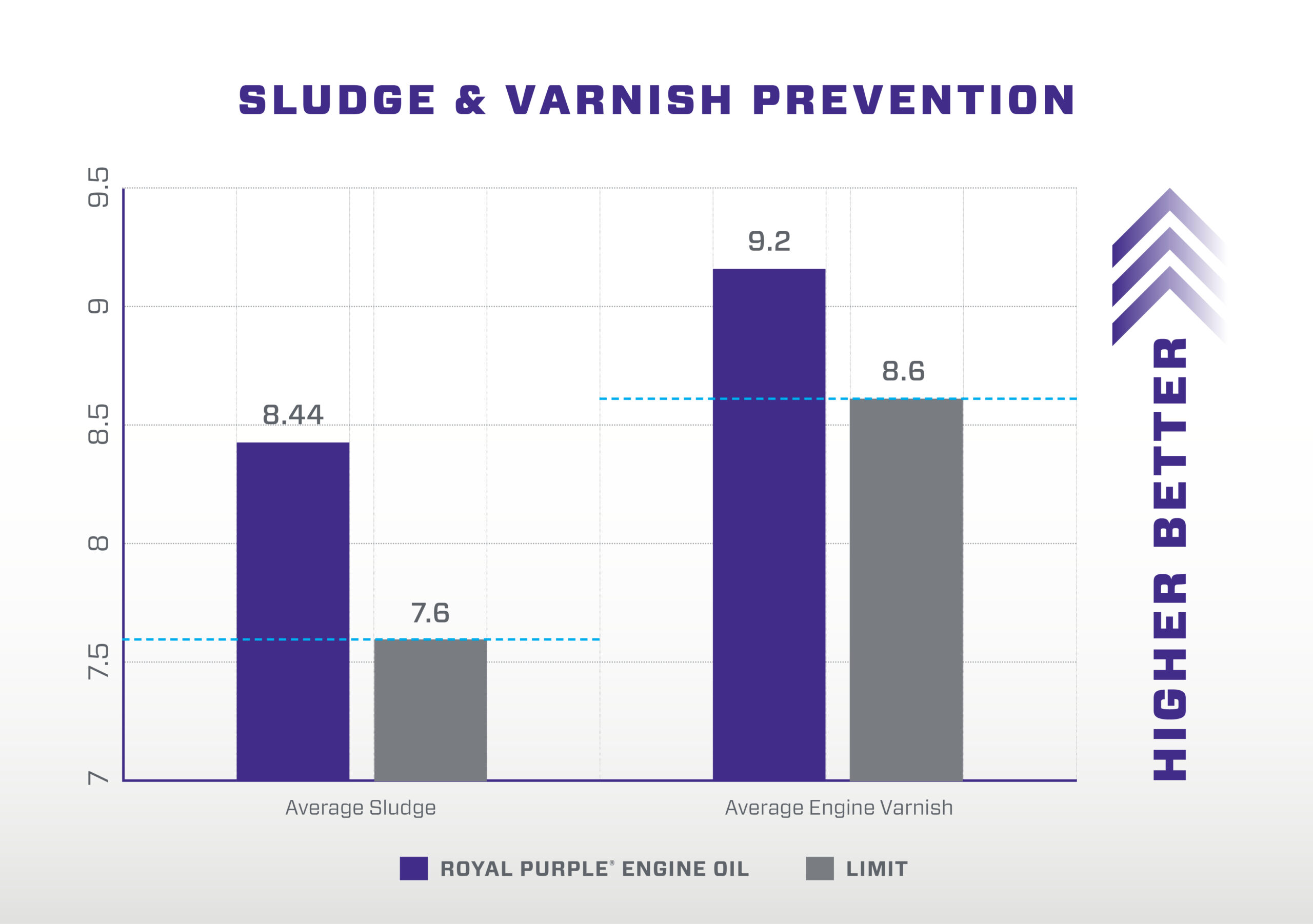 SLUDGE & VARNISH PREVENTION

9.5
9
8.5
8
7.5
7

8.44
7.6
9.2
8.6

Average Sludge
Average Engine Varnish

HIGHER BETTER

ROYAL PURPLE® ENGINE OIL
LIMIT